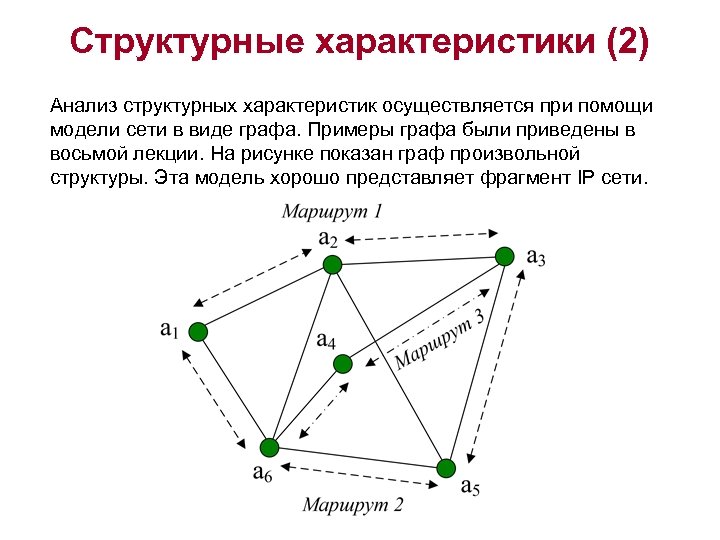 Структурные характеристики (2)

Анализ структурных характеристик осуществляется при помощи модели сети в виде графа. Примеры графа были приведены в восьмой лекции. На рисунке показан граф произвольной структуры. Эта модель хорошо представляет фрагмент IP сети.

Маршрут 1
$a_2$
$a_3$
$a_1$
$a_4$
Маршрут 3
$a_6$
$a_5$
Маршрут 2